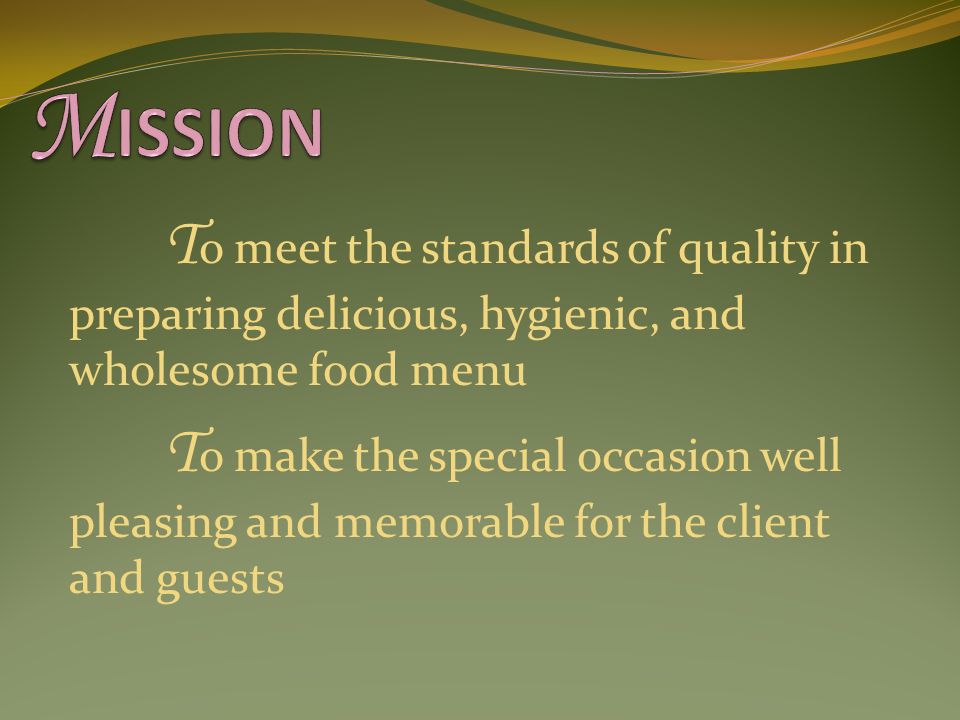 MISSION

To meet the standards of quality in preparing delicious, hygienic, and wholesome food menu

To make the special occasion well pleasing and memorable for the client and guests